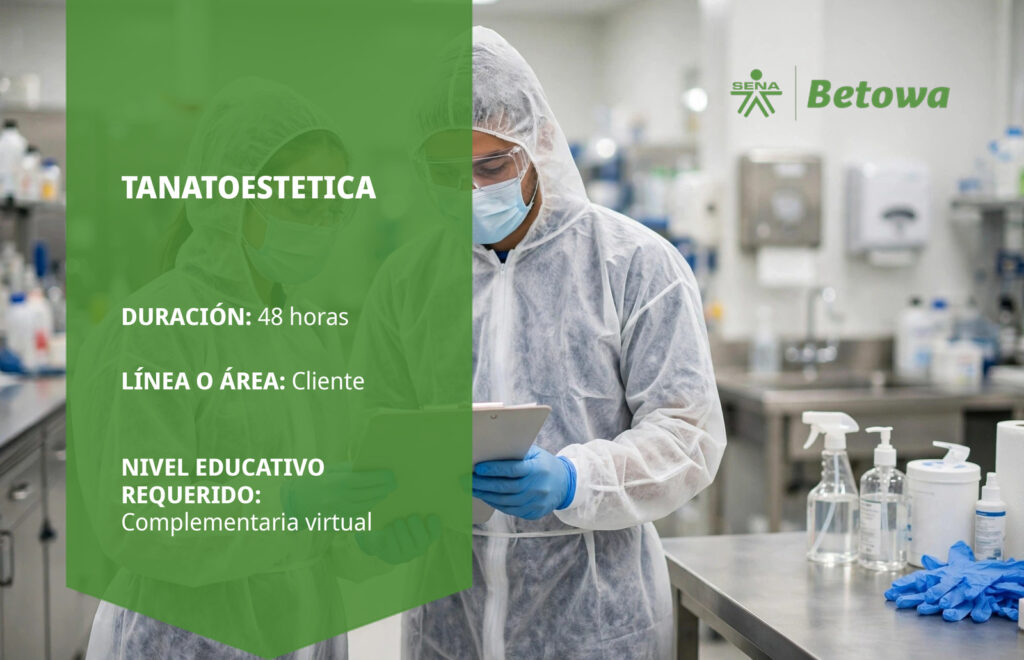 SENA

Betowa

TANATOESTETICA

DURACIÓN: 48 horas

LÍNEA O ÁREA: Cliente

NIVEL EDUCATIVO REQUERIDO:
Complementaria virtual